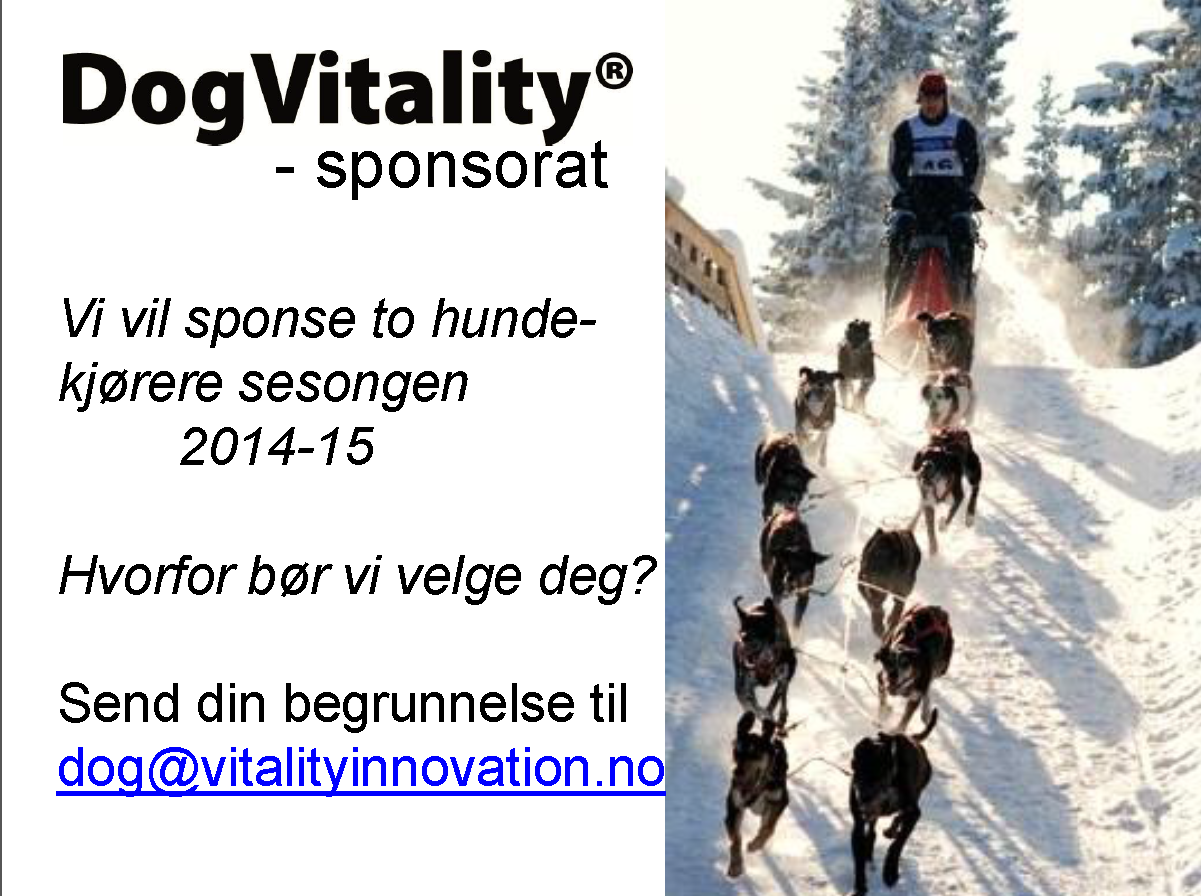 DogVitality®
- sponsorat

Vi vil sponse to hundekjørere sesongen 2014-15

Hvorfor bør vi velge deg?

Send din begrunnelse til dog@vitalityinnovation.no

46